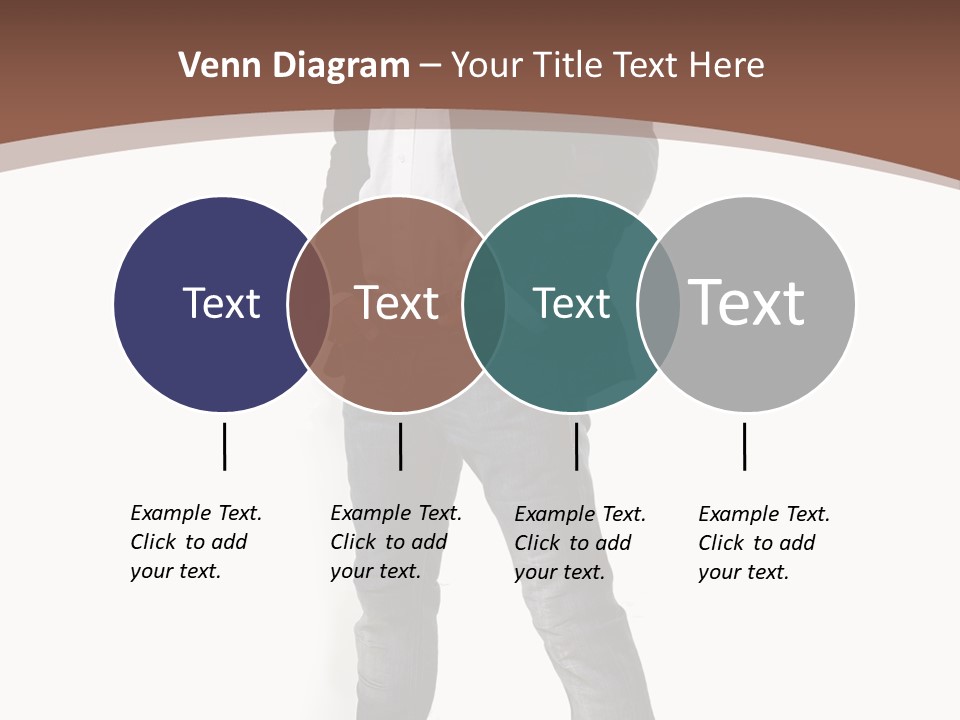 Venn Diagram – Your Title Text Here

Text

Text

Text

Text

Example Text. Click to add your text.

Example Text. Click to add your text.

Example Text. Click to add your text.

Example Text. Click to add your text.